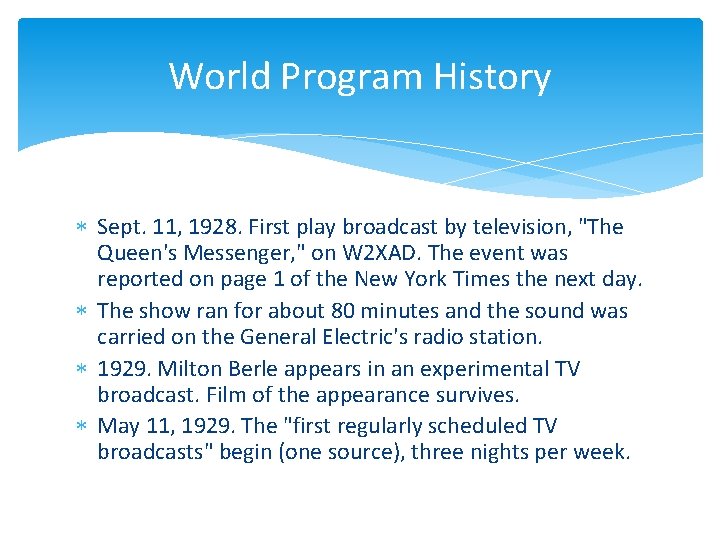 World Program History

∗ Sept. 11, 1928. First play broadcast by television, "The Queen's Messenger," on W2XAD. The event was reported on page 1 of the New York Times the next day.
∗ The show ran for about 80 minutes and the sound was carried on the General Electric's radio station.
∗ 1929. Milton Berle appears in an experimental TV broadcast. Film of the appearance survives.
∗ May 11, 1929. The "first regularly scheduled TV broadcasts" begin (one source), three nights per week.